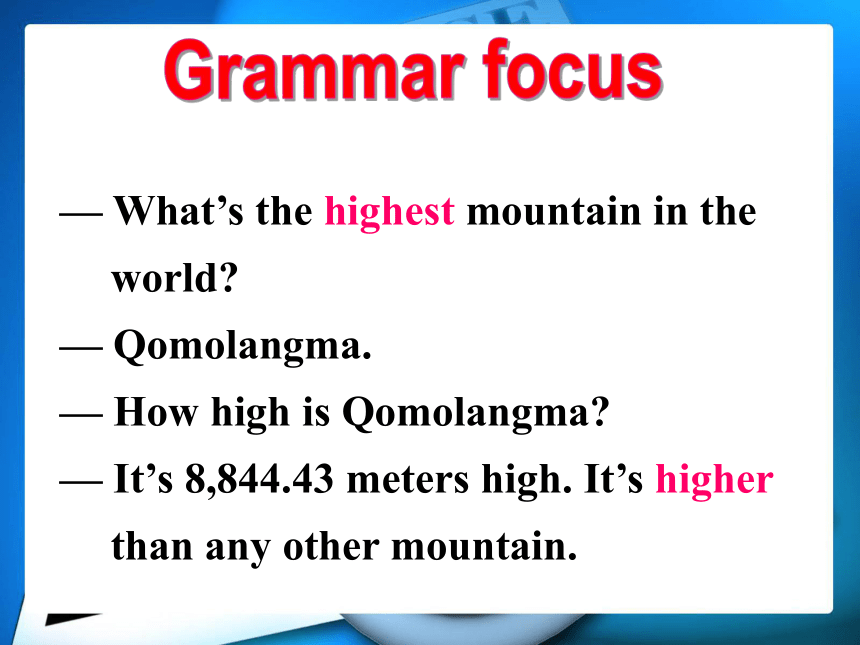 Grammar focus

— What’s the highest mountain in the world?

— Qomolangma.

— How high is Qomolangma?

— It’s 8,844.43 meters high. It’s higher than any other mountain.